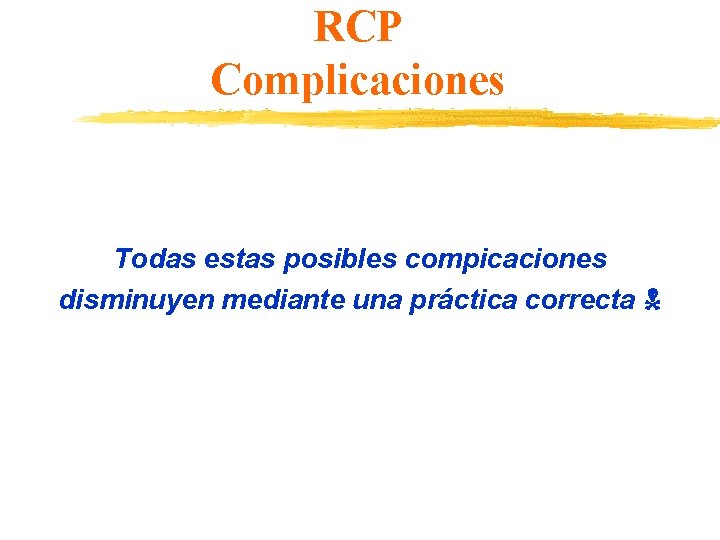 RCP
Complicaciones

Todas estas posibles compicaciones disminuyen mediante una práctica correcta